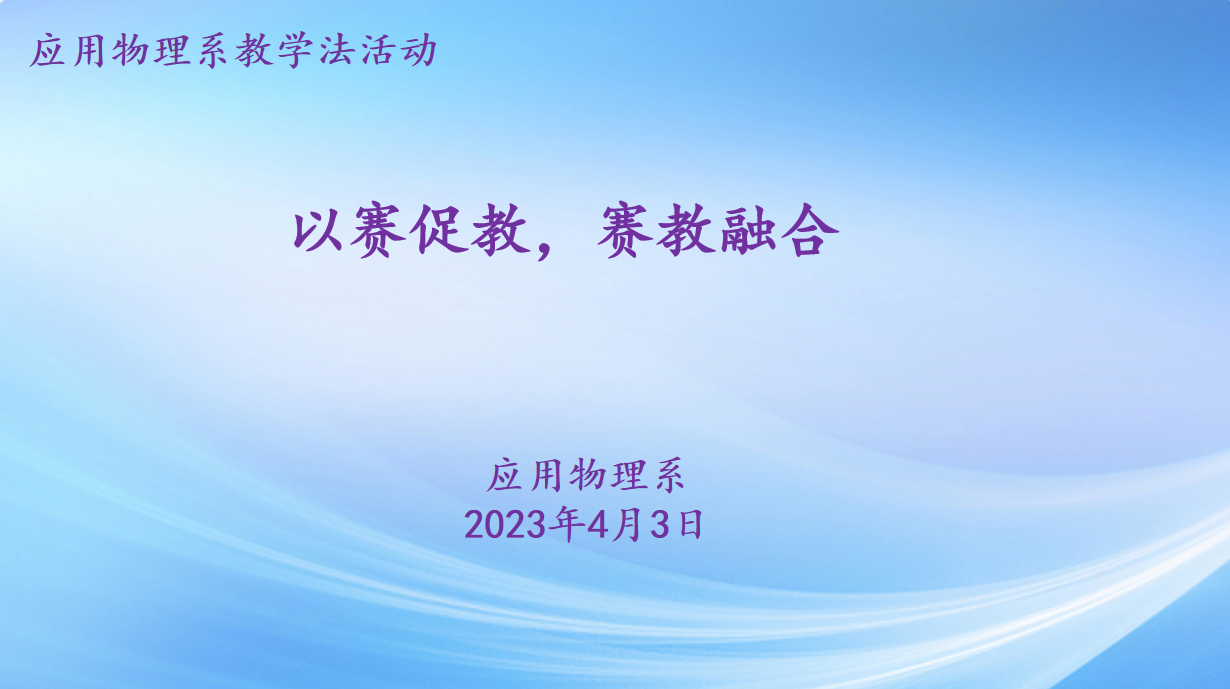 应用物理系教学法活动

以赛促教，赛教融合

应用物理系
2023年4月3日